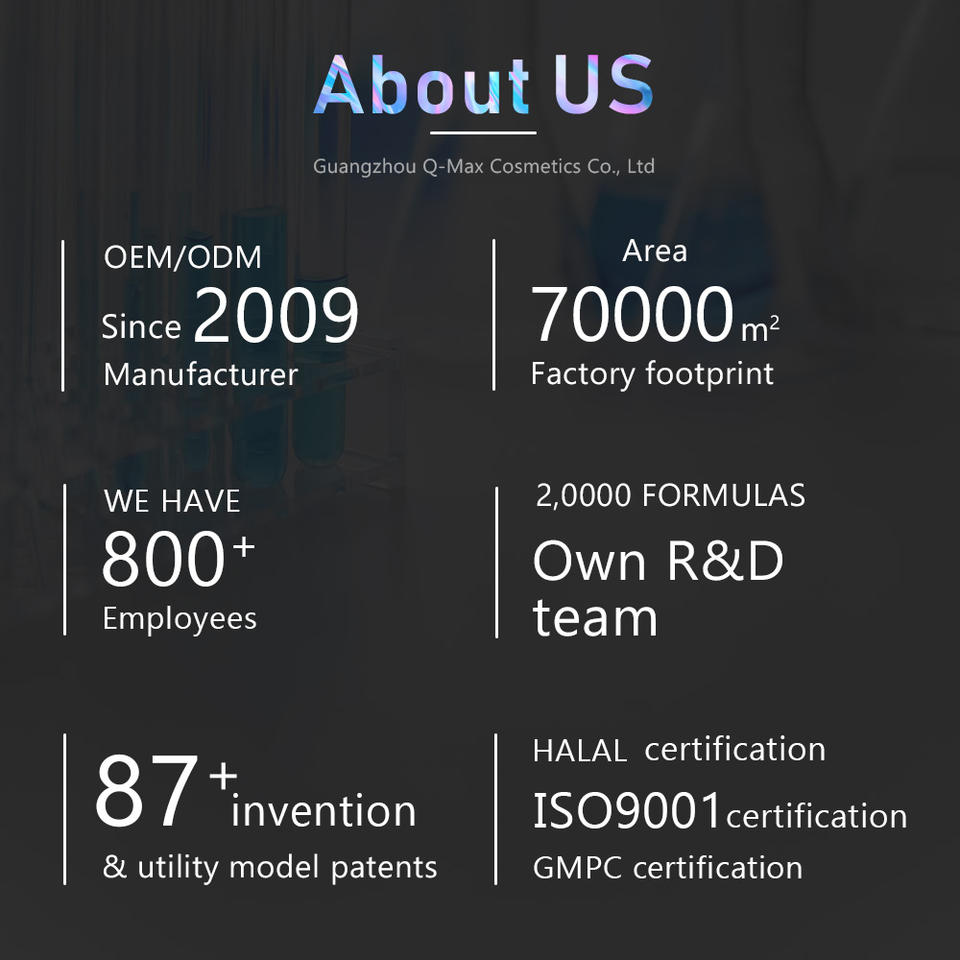 About US

Guangzhou Q-Max Cosmetics Co., Ltd

OEM/ODM
Since 2009
Manufacturer

Area
70000 $m^2$
Factory footprint

WE HAVE
$800^+$
Employees

2,0000 FORMULAS
Own R&D team

$87^+$ invention
& utility model patents

HALAL certification
ISO9001 certification
GMPC certification